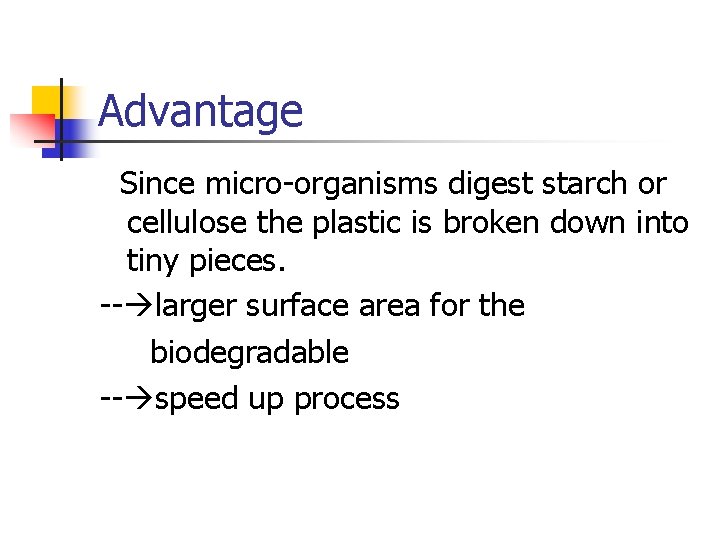 Advantage

Since micro-organisms digest starch or cellulose the plastic is broken down into tiny pieces.

--→larger surface area for the biodegradable

--→speed up process